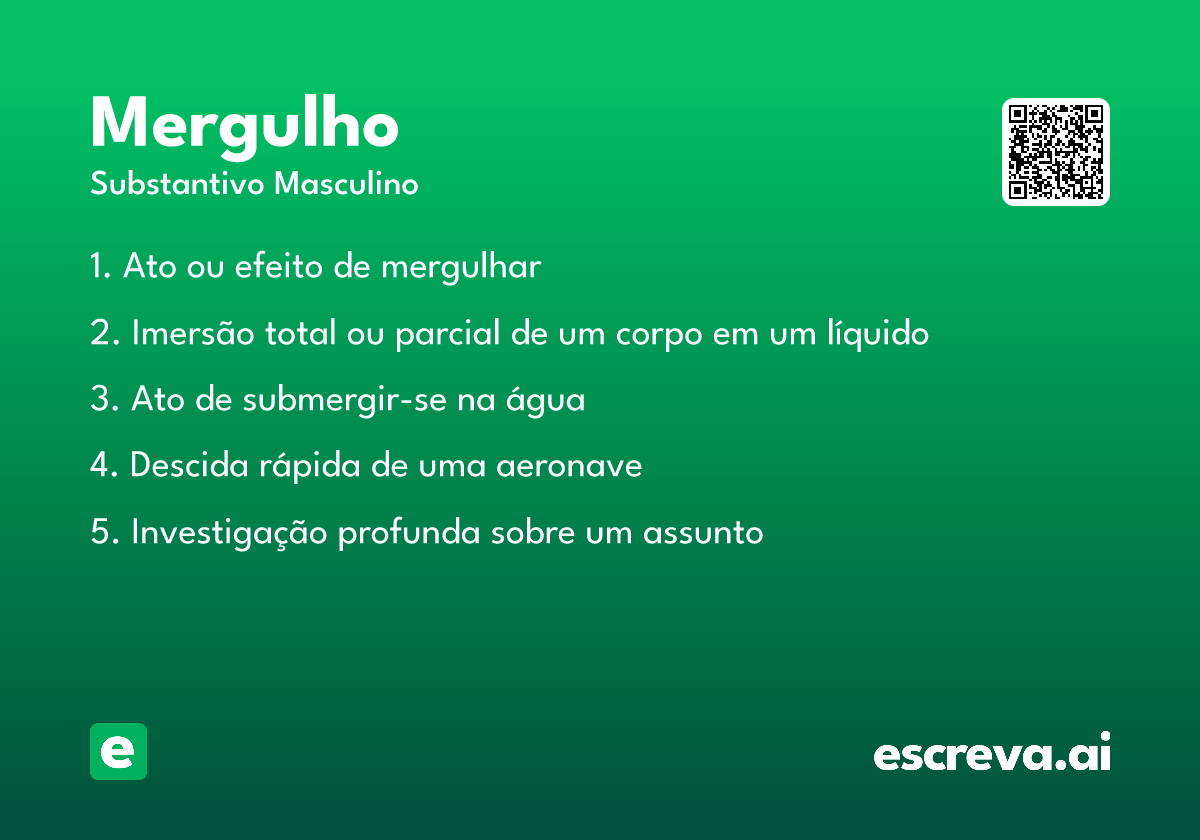 Mergulho
Substantivo Masculino

1. Ato ou efeito de mergulhar

2. Imersão total ou parcial de um corpo em um líquido

3. Ato de submergir-se na água

4. Descida rápida de uma aeronave

5. Investigação profunda sobre um assunto

e

escreva.ai